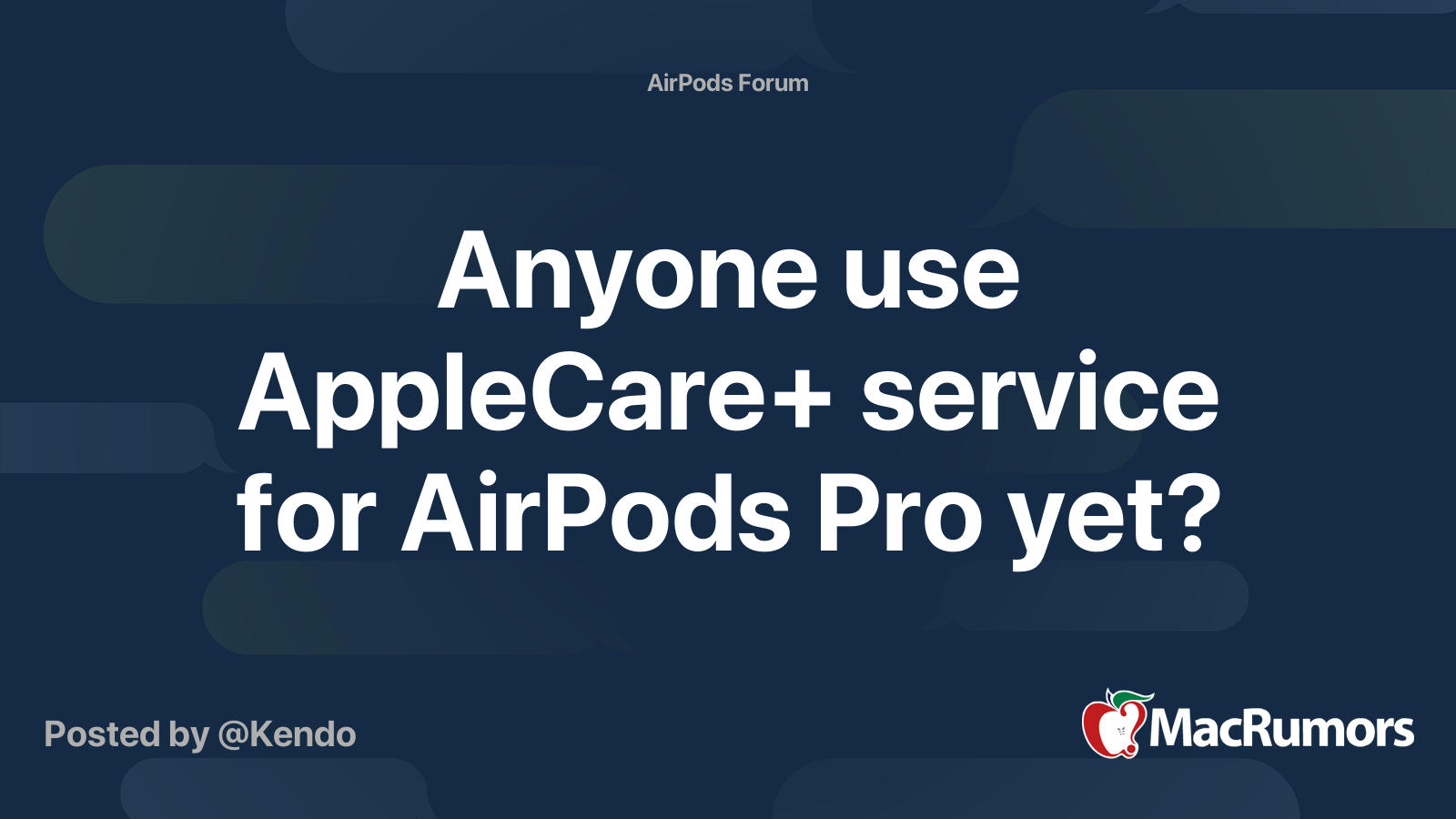 AirPods Forum

Anyone use AppleCare+ service for AirPods Pro yet?

Posted by @Kendo

MacRumors